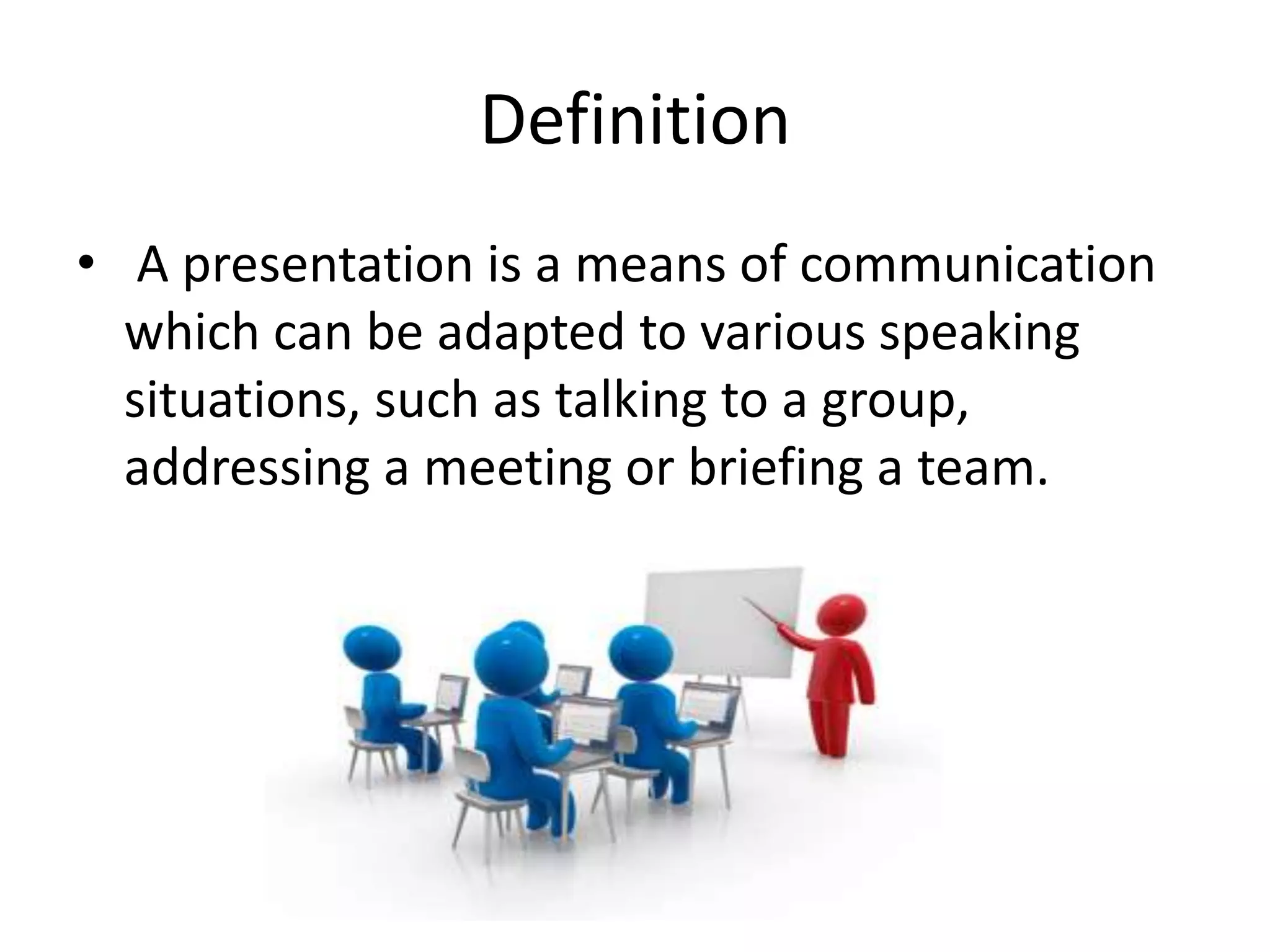 Definition

• A presentation is a means of communication which can be adapted to various speaking situations, such as talking to a group, addressing a meeting or briefing a team.